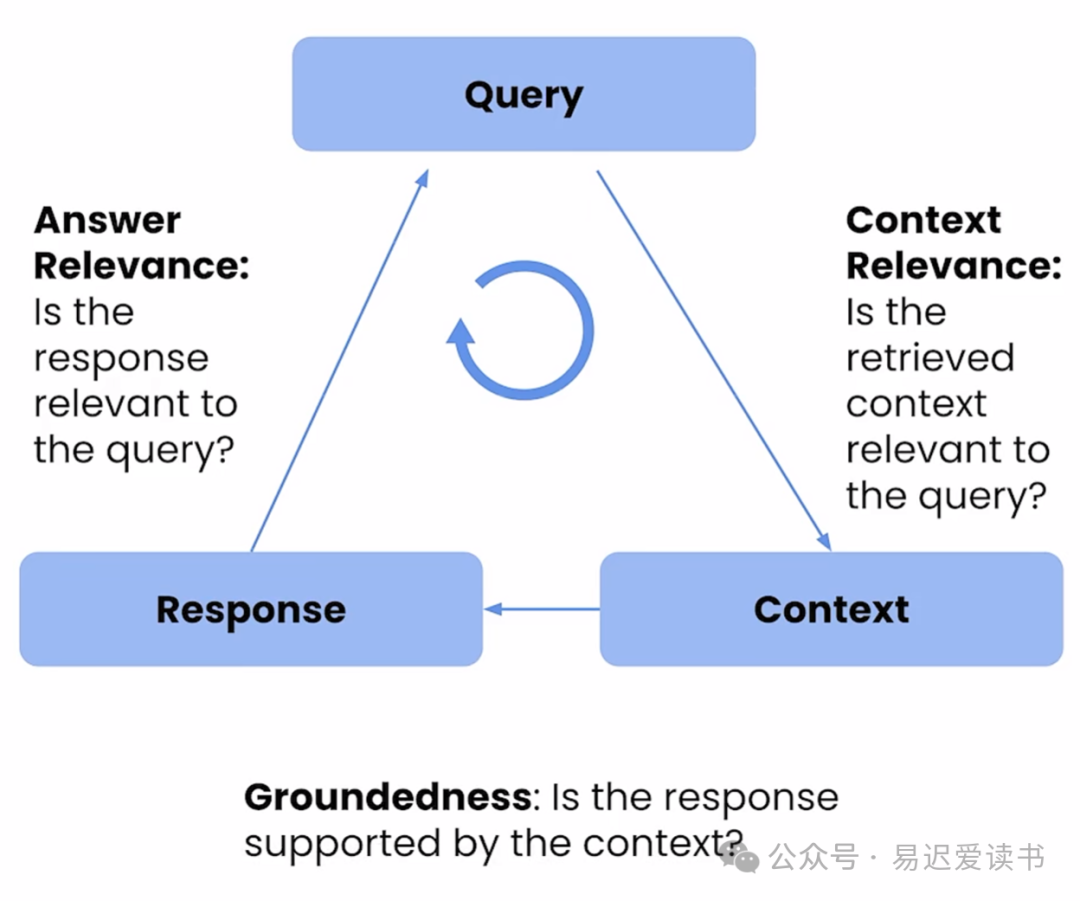 Query

Answer Relevance: Is the response relevant to the query?

Context Relevance: Is the retrieved context relevant to the query?

Response

Context

Groundedness: Is the response supported by the context?

公众号 · 易迟爱读书